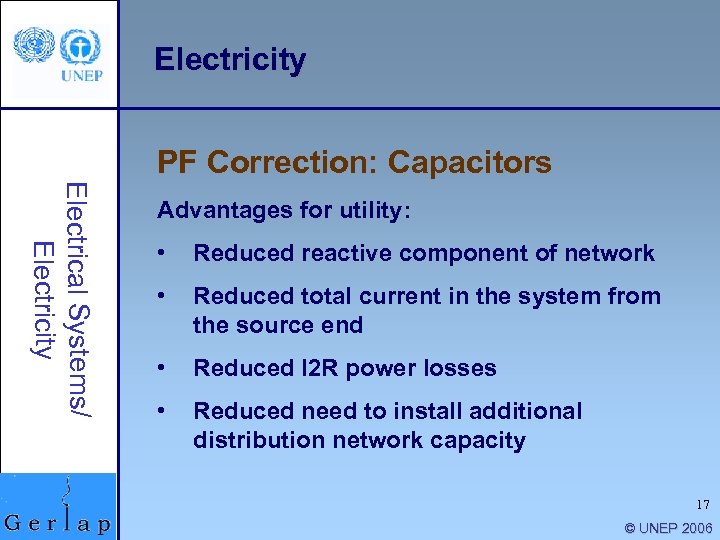 UNEP

Electricity

Electrical Systems/ Electricity

PF Correction: Capacitors

Advantages for utility:

• Reduced reactive component of network

• Reduced total current in the system from the source end

• Reduced I2R power losses

• Reduced need to install additional distribution network capacity

Gerlap

17

© UNEP 2006